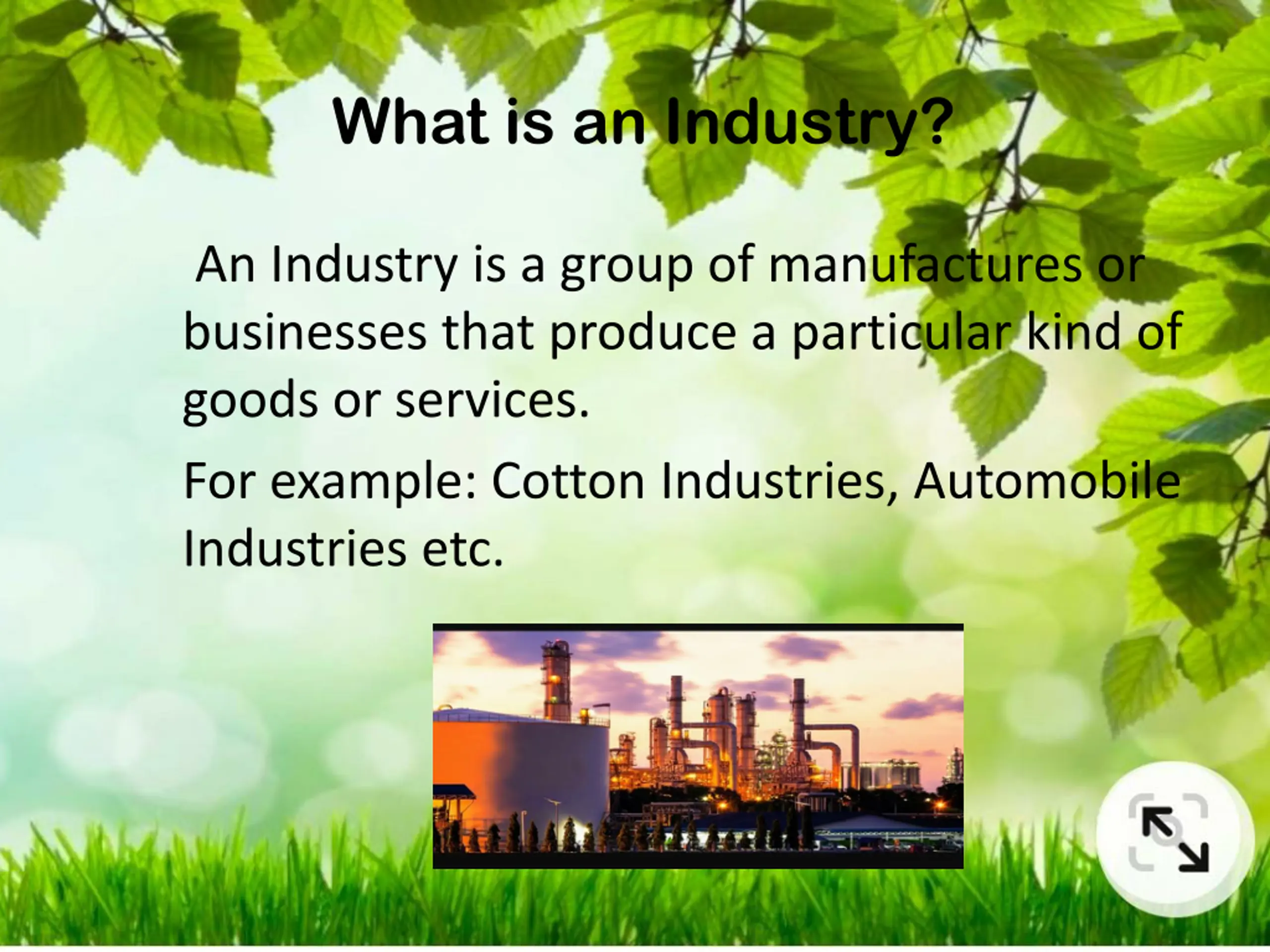 What is an Industry?

An Industry is a group of manufactures or businesses that produce a particular kind of goods or services.

For example: Cotton Industries, Automobile Industries etc.